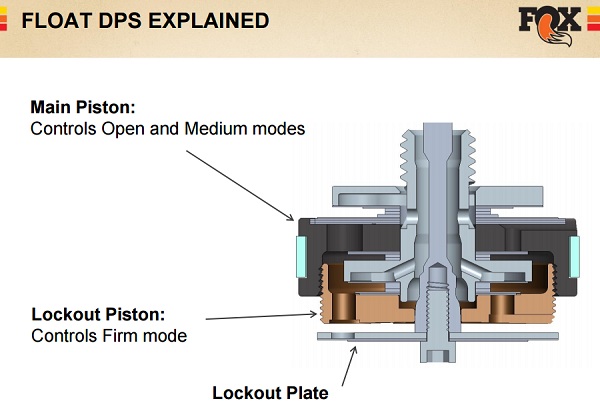 FLOAT DPS EXPLAINED

FOX

**Main Piston:**
Controls Open and Medium modes

**Lockout Piston:**
Controls Firm mode

**Lockout Plate**